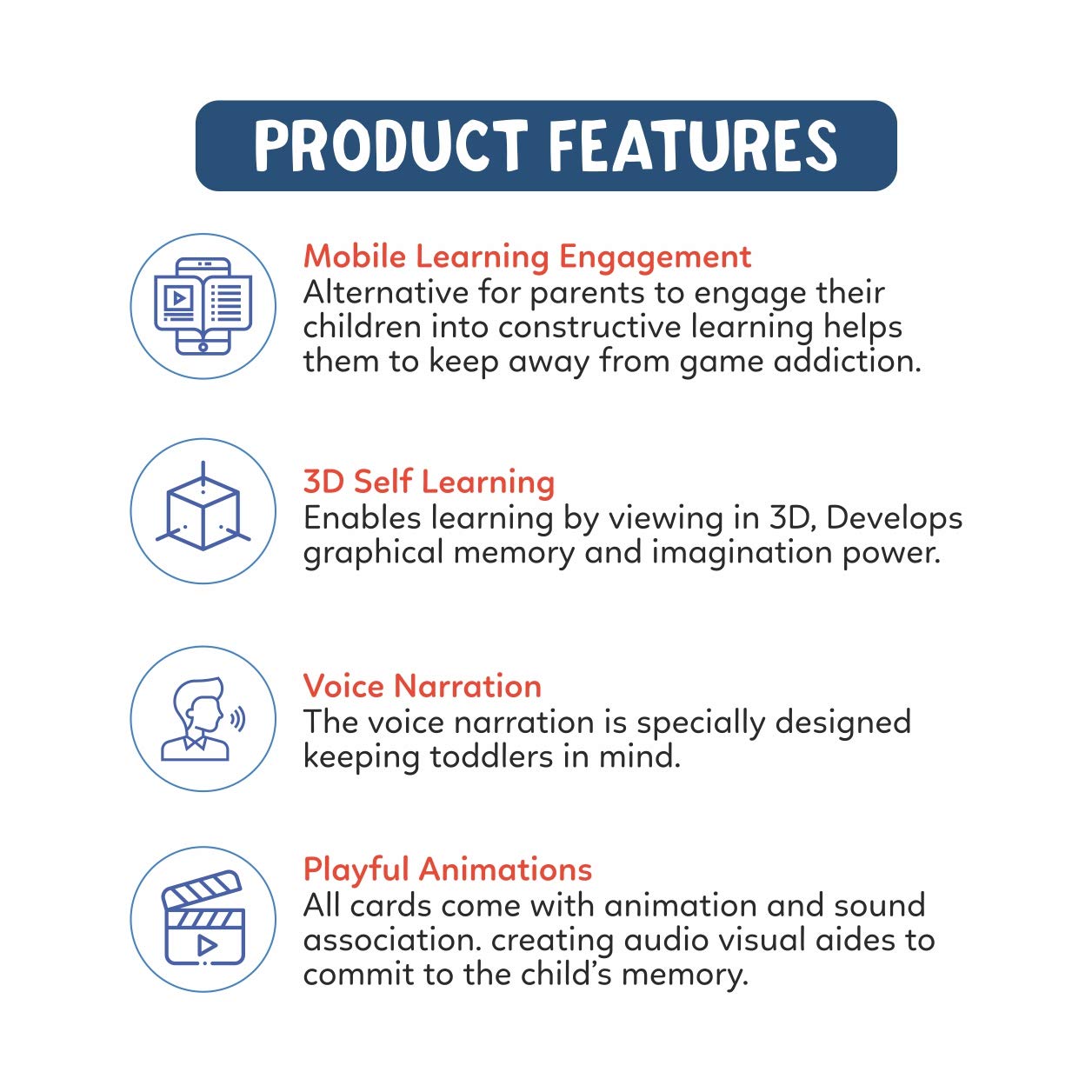 PRODUCT FEATURES

Mobile Learning Engagement
Alternative for parents to engage their children into constructive learning helps them to keep away from game addiction.

3D Self Learning
Enables learning by viewing in 3D, Develops graphical memory and imagination power.

Voice Narration
The voice narration is specially designed keeping toddlers in mind.

Playful Animations
All cards come with animation and sound association. creating audio visual aides to commit to the child's memory.